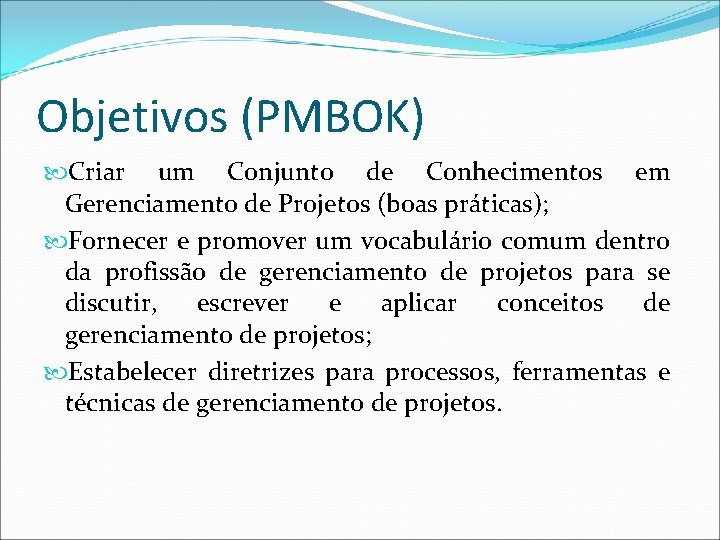 Objetivos (PMBOK)

Criar um Conjunto de Conhecimentos em Gerenciamento de Projetos (boas práticas);

Fornecer e promover um vocabulário comum dentro da profissão de gerenciamento de projetos para se discutir, escrever e aplicar conceitos de gerenciamento de projetos;

Estabelecer diretrizes para processos, ferramentas e técnicas de gerenciamento de projetos.